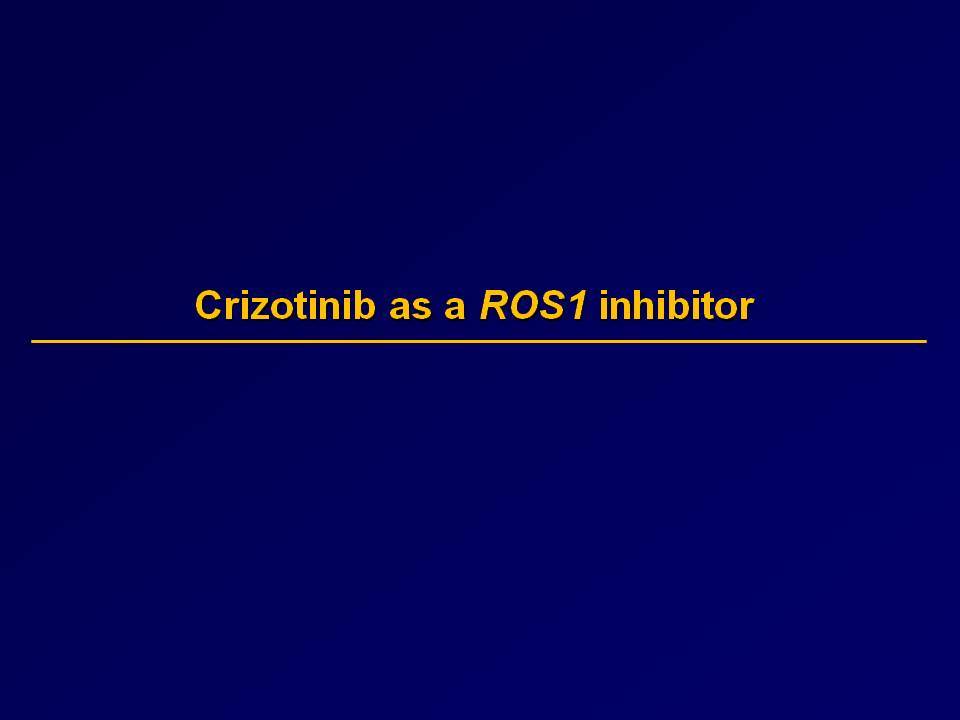 Crizotinib as a ROS1 inhibitor